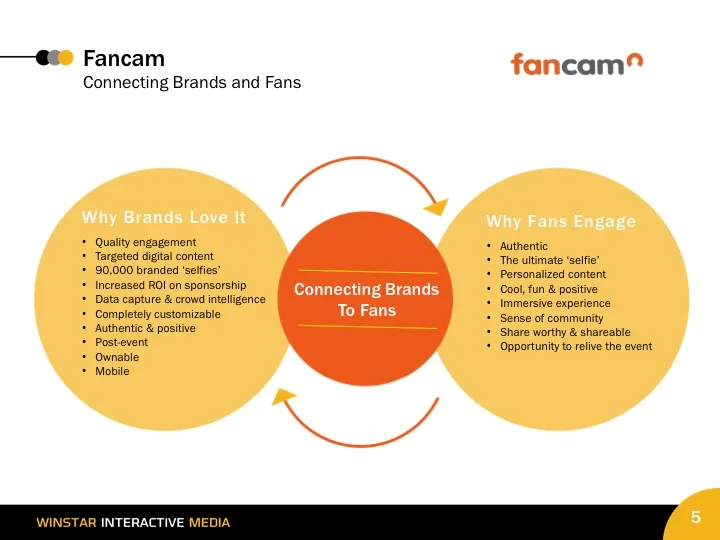 Fancam
Connecting Brands and Fans

fancam

Why Brands Love It
• Quality engagement
• Targeted digital content
• 90,000 branded 'selfies'
• Increased ROI on sponsorship
• Data capture & crowd intelligence
• Completely customizable
• Authentic & positive
• Post-event
• Ownable
• Mobile

Connecting Brands To Fans

Why Fans Engage
• Authentic
• The ultimate 'selfie'
• Personalized content
• Cool, fun & positive
• Immersive experience
• Sense of community
• Share worthy & shareable
• Opportunity to relive the event

WINSTAR INTERACTIVE MEDIA
5